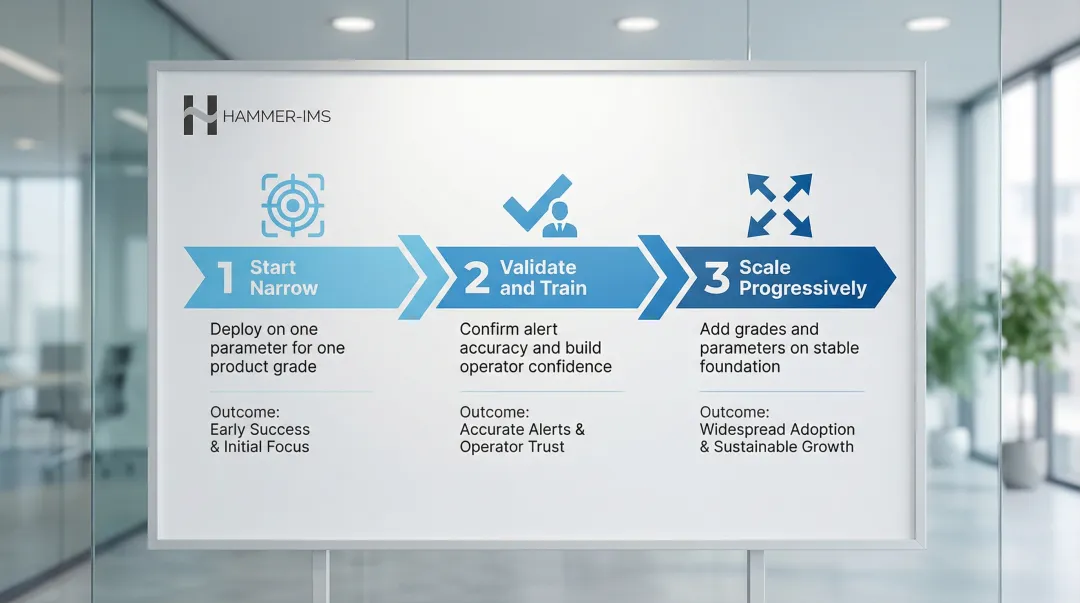 HAMMER-IMS

1 Start Narrow

Deploy on one parameter for one product grade

Outcome:
Early Success & Initial Focus

2 Validate and Train

Confirm alert accuracy and build operator confidence

Outcome:
Accurate Alerts & Operator Trust

3 Scale Progressively

Add grades and parameters on stable foundation

Outcome:
Widespread Adoption & Sustainable Growth